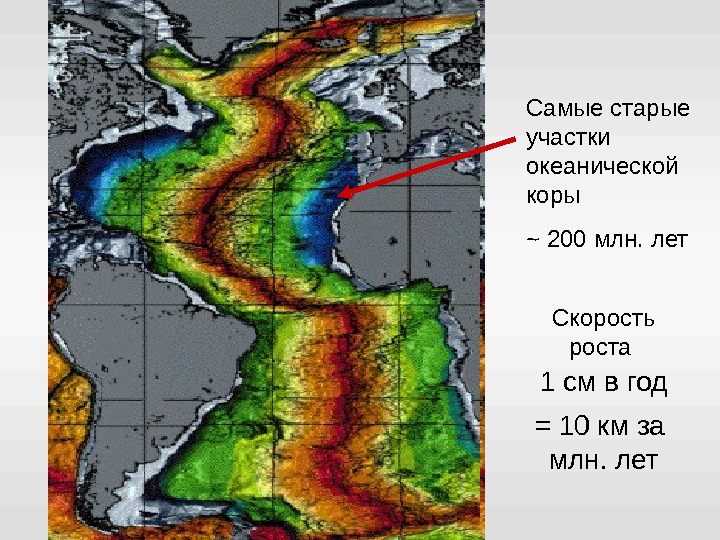 Самые старые участки океанической коры

~ 200 млн. лет

Скорость роста

1 см в год

= 10 км за млн. лет